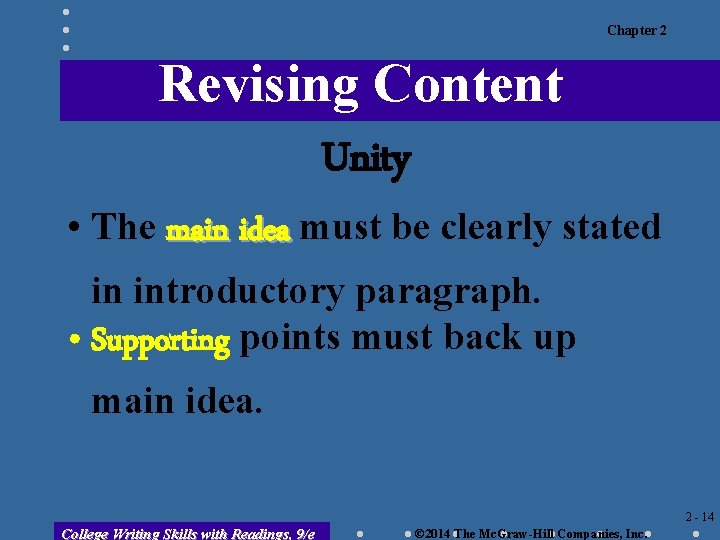 Chapter 2

Revising Content

Unity

• The main idea must be clearly stated in introductory paragraph.

• Supporting points must back up main idea.

2 - 14

College Writing Skills with Readings, 9/e

©2014 The McGraw-Hill Companies, Inc.